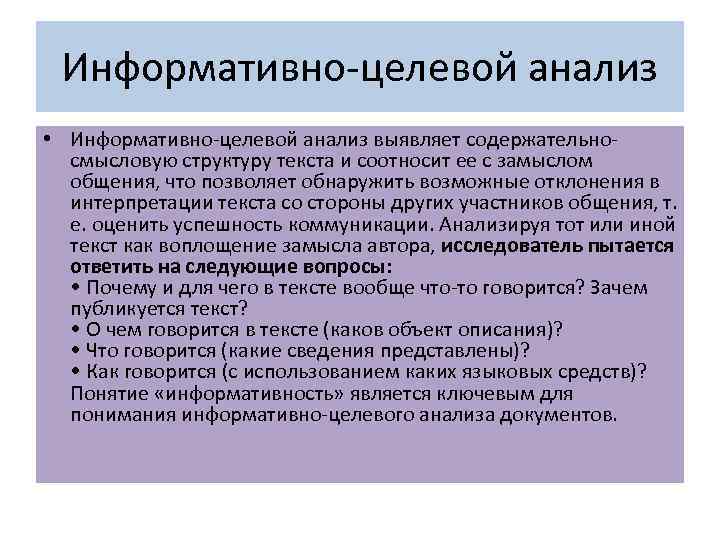 Информативно-целевой анализ

• Информативно-целевой анализ выявляет содержательно-смысловую структуру текста и соотносит ее с замыслом общения, что позволяет обнаружить возможные отклонения в интерпретации текста со стороны других участников общения, т. е. оценить успешность коммуникации. Анализируя тот или иной текст как воплощение замысла автора, исследователь пытается ответить на следующие вопросы:
• Почему и для чего в тексте вообще что-то говорится? Зачем публикуется текст?
• О чем говорится в тексте (каков объект описания)?
• Что говорится (какие сведения представлены)?
• Как говорится (с использованием каких языковых средств)?
Понятие «информативность» является ключевым для понимания информативно-целевого анализа документов.